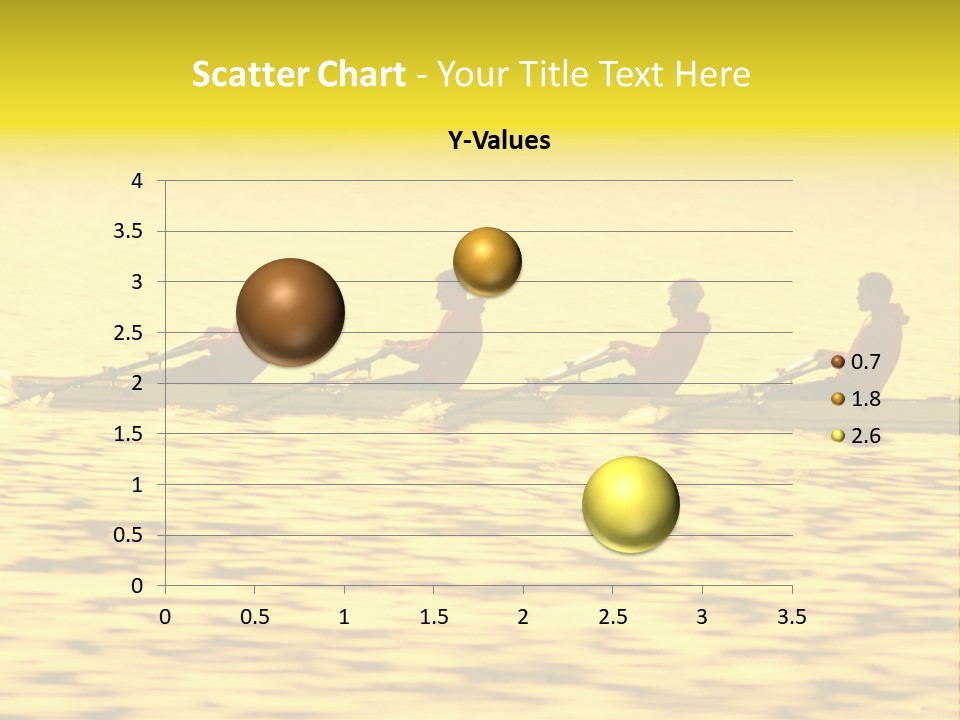 Scatter Chart - Your Title Text Here

Y-Values

4
3.5
3
2.5
2
1.5
1
0.5
0

0 0.5 1 1.5 2 2.5 3 3.5

0.7
1.8
2.6